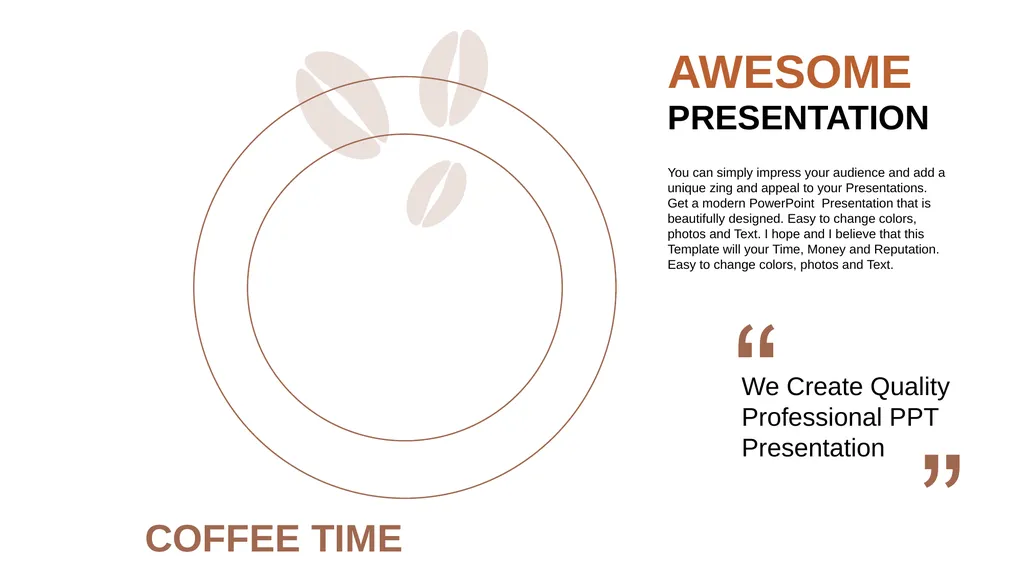 AWESOME
PRESENTATION

You can simply impress your audience and add a unique zing and appeal to your Presentations. Get a modern PowerPoint Presentation that is beautifully designed. Easy to change colors, photos and Text. I hope and I believe that this Template will your Time, Money and Reputation. Easy to change colors, photos and Text.

"
We Create Quality Professional PPT Presentation
"

COFFEE TIME